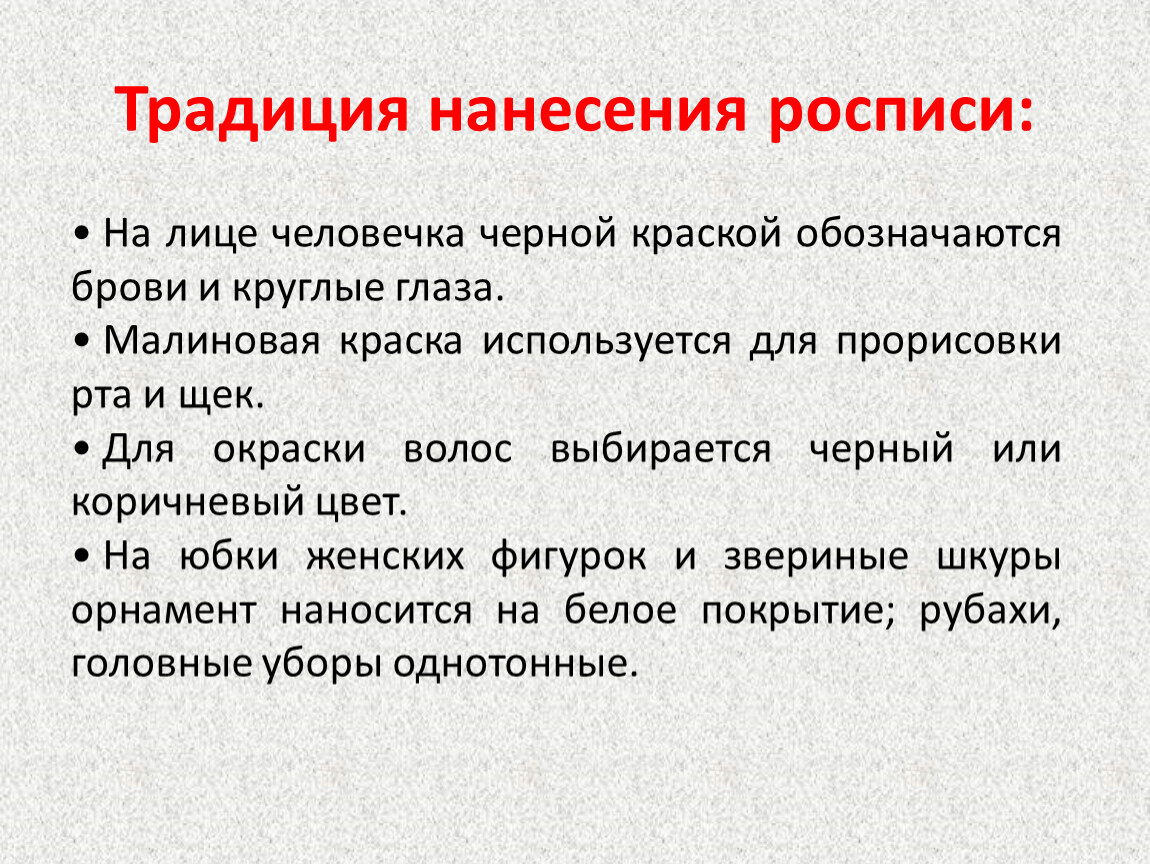 Традиция нанесения росписи:

• На лице человечка черной краской обозначаются брови и круглые глаза.

• Малиновая краска используется для прорисовки рта и щек.

• Для окраски волос выбирается черный или коричневый цвет.

• На юбки женских фигурок и звериные шкуры орнамент наносится на белое покрытие; рубахи, головные уборы однотонные.